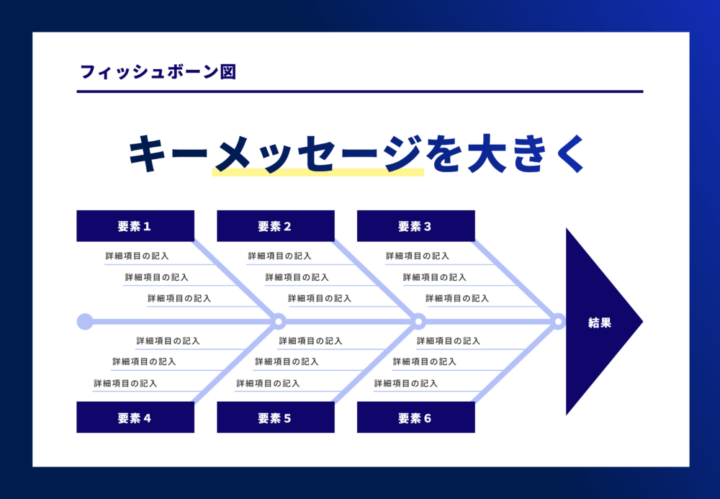 フィッシュボーン図

キーメッセージを大きく

要素 1

詳細項目の記入

詳細項目の記入

詳細項目の記入

要素 2

詳細項目の記入

詳細項目の記入

詳細項目の記入

要素 3

詳細項目の記入

詳細項目の記入

詳細項目の記入

結果

詳細項目の記入

詳細項目の記入

詳細項目の記入

要素 4

詳細項目の記入

詳細項目の記入

詳細項目の記入

要素 5

詳細項目の記入

詳細項目の記入

詳細項目の記入

要素 6